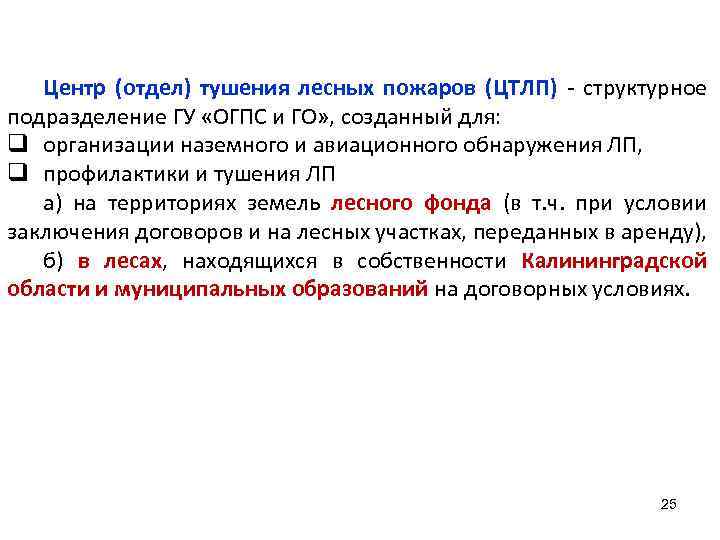 Центр (отдел) тушения лесных пожаров (ЦТЛП) - структурное подразделение ГУ «ОГПС и ГО», созданный для:

❑ организации наземного и авиационного обнаружения ЛП,

❑ профилактики и тушения ЛП

а) на территориях земель лесного фонда (в т.ч. при условии заключения договоров и на лесных участках, переданных в аренду),

б) в лесах, находящихся в собственности Калининградской области и муниципальных образований на договорных условиях.

25